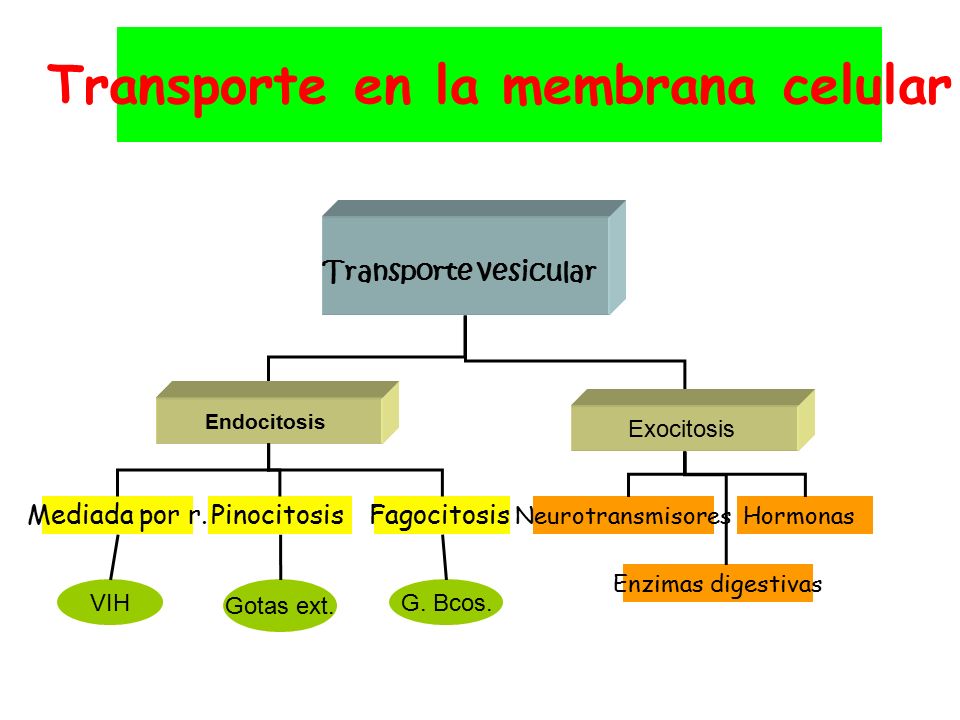 Transporte en la membrana celular

Transporte vesicular

Endocitosis

Exocitosis

Mediada por r.

Pinocitosis

Fagocitosis

Neurotransmisores

Hormonas

Enzimas digestivas

VIH

Gotas ext.

G. Bcos.